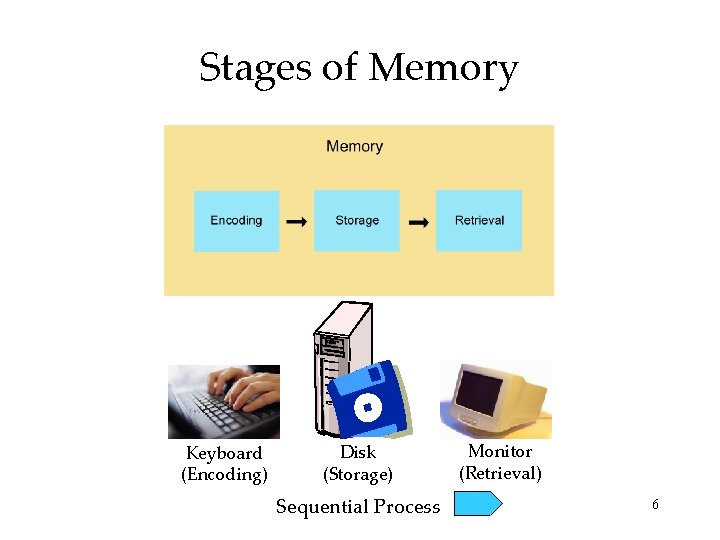 Stages of Memory

Memory

Encoding → Storage → Retrieval

Keyboard (Encoding)

Disk (Storage)

Monitor (Retrieval)

Sequential Process

6